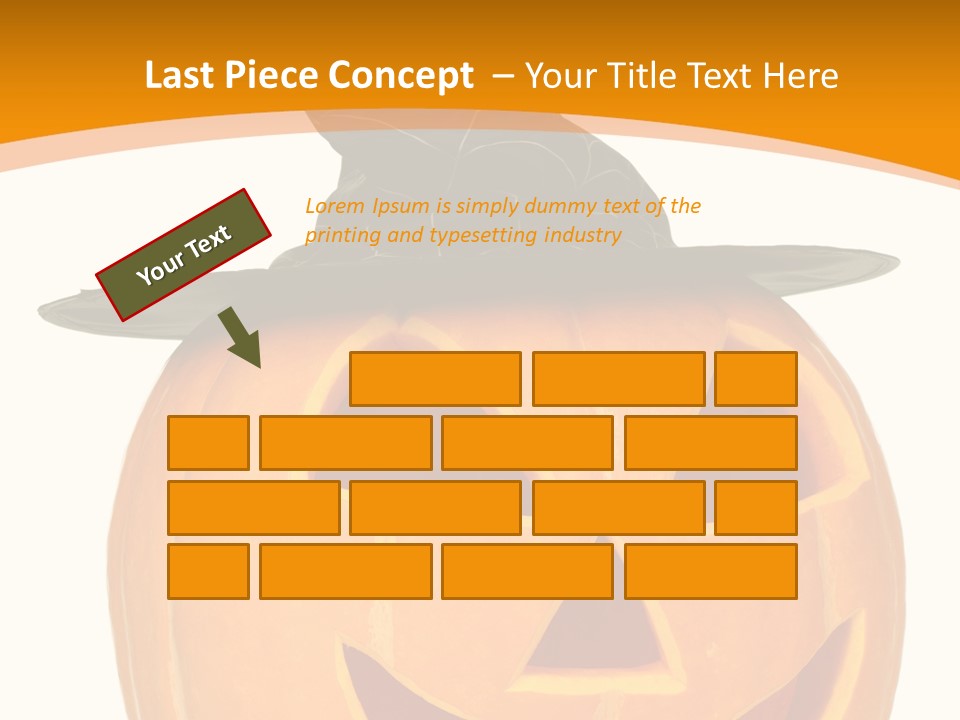 Last Piece Concept – Your Title Text Here

Your Text

Lorem Ipsum is simply dummy text of the printing and typesetting industry